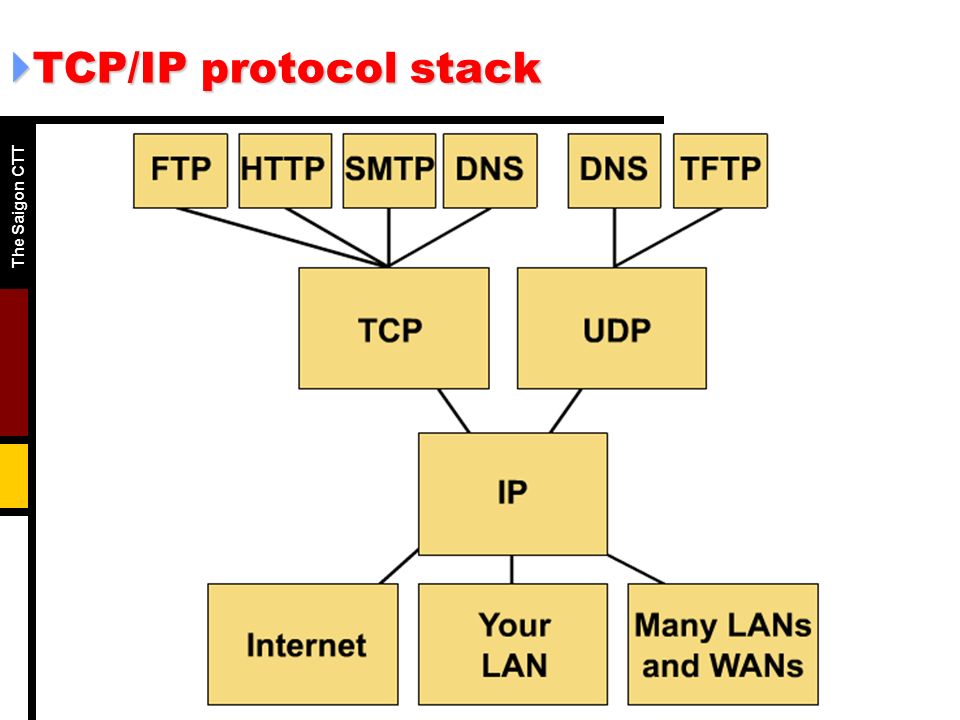 TCP/IP protocol stack

The Saigon CTT

FTP HTTP SMTP DNS DNS TFTP

TCP UDP

IP

Internet

Your LAN

Many LANs and WANs